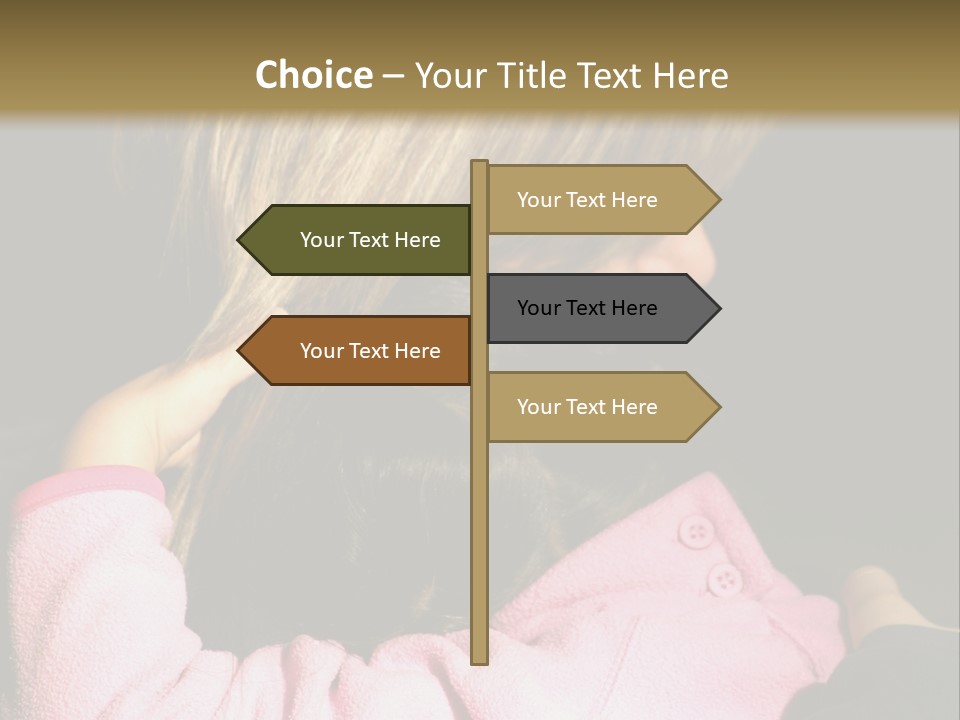 Choice – Your Title Text Here

Your Text Here

Your Text Here

Your Text Here

Your Text Here

Your Text Here